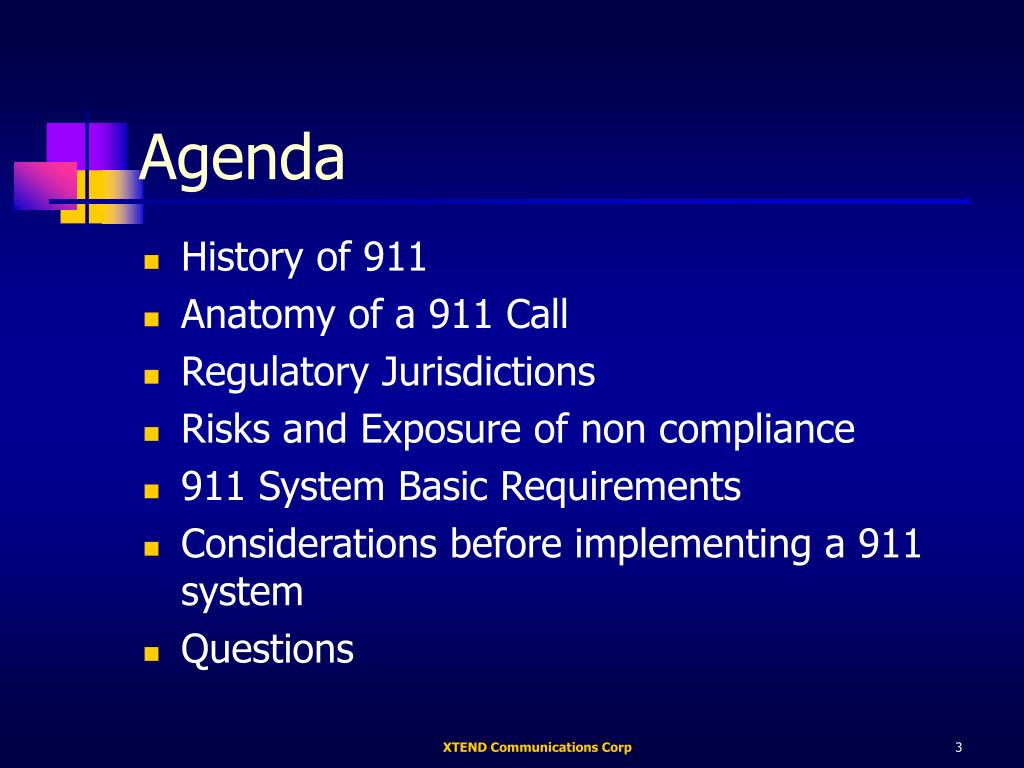 Agenda

- History of 911
- Anatomy of a 911 Call
- Regulatory Jurisdictions
- Risks and Exposure of non compliance
- 911 System Basic Requirements
- Considerations before implementing a 911 system
- Questions

XTEND Communications Corp

3